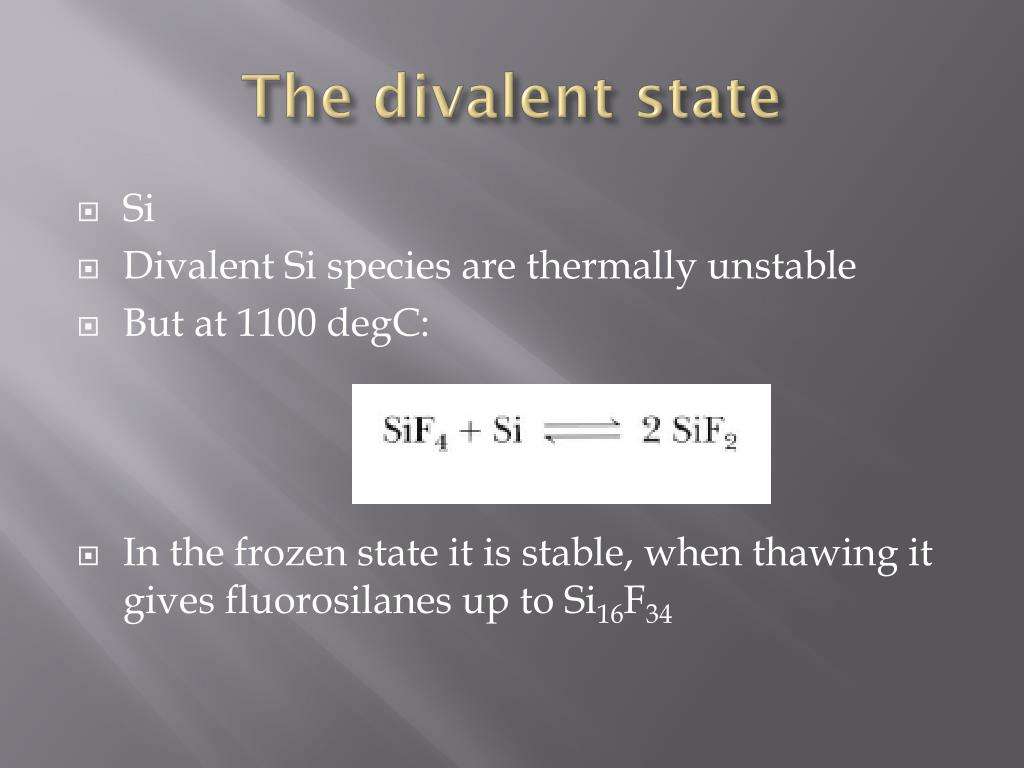 The divalent state

Si

Divalent Si species are thermally unstable

But at 1100 degC:

$SiF_4 + Si \rightleftharpoons 2\ SiF_2$

In the frozen state it is stable, when thawing it gives fluorosilanes up to $Si_{16}F_{34}$